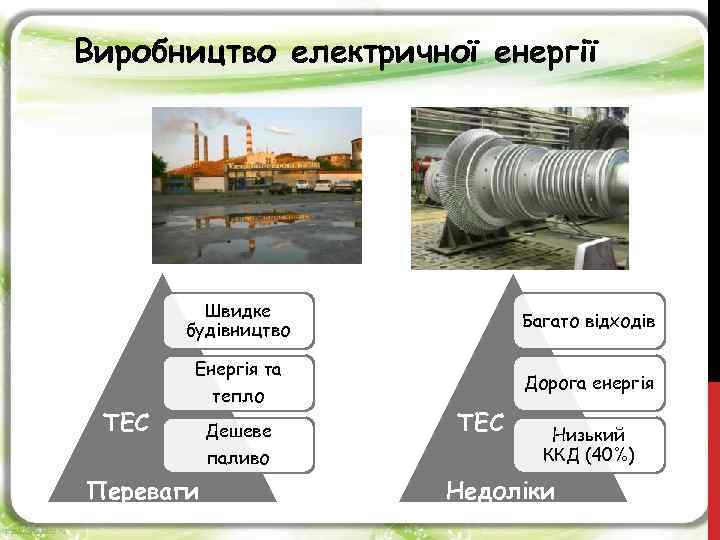 Виробництво електричної енергії

Швидке будівництво

Енергія та тепло

Дешеве паливо

ТЕС

Переваги

Багато відходів

Дорога енергія

Низький ККД (40%)

ТЕС

Недоліки